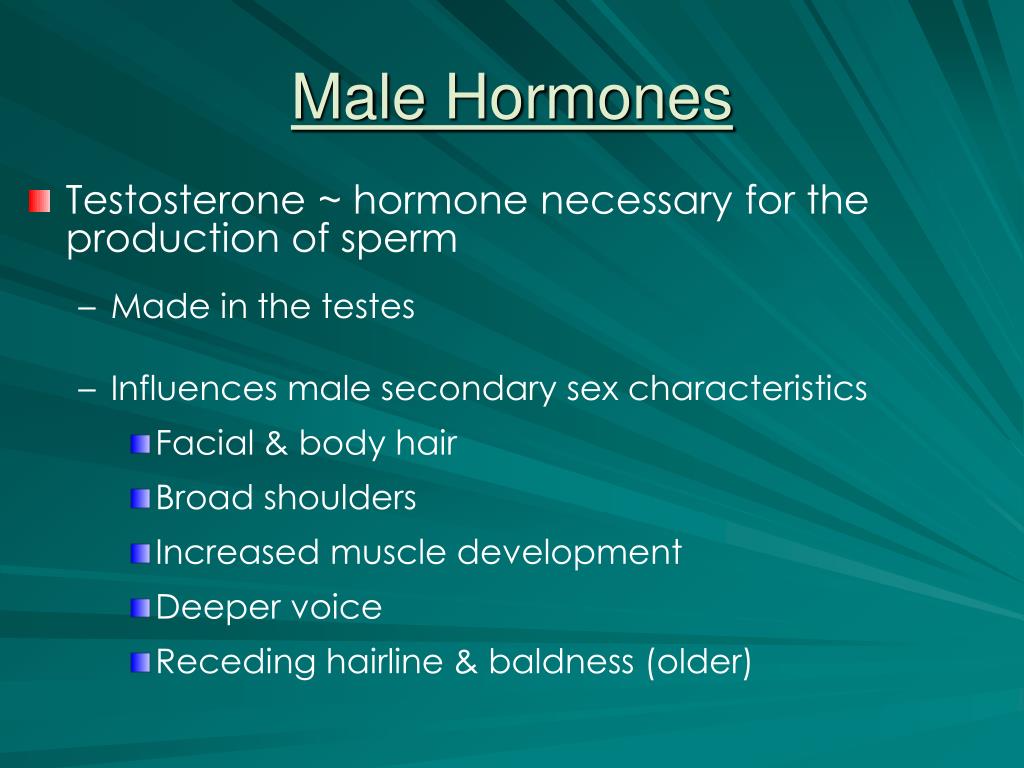 Male Hormones

Testosterone ~ hormone necessary for the production of sperm

– Made in the testes

– Influences male secondary sex characteristics

Facial & body hair

Broad shoulders

Increased muscle development

Deeper voice

Receding hairline & baldness (older)